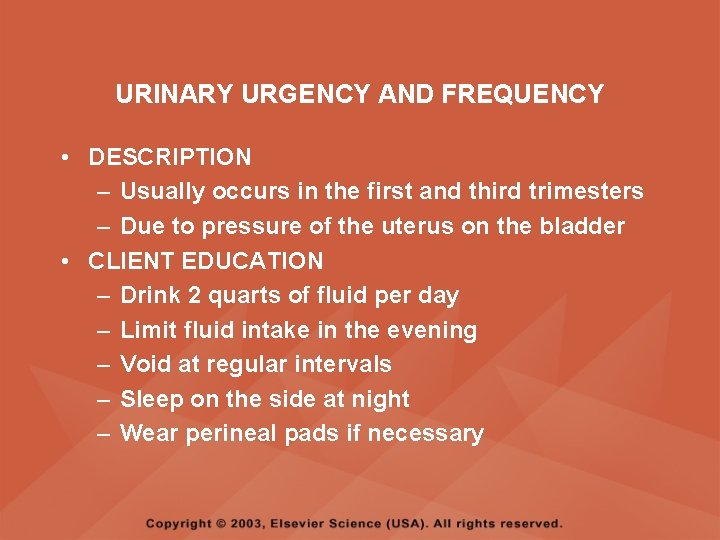 URINARY URGENCY AND FREQUENCY

• DESCRIPTION
– Usually occurs in the first and third trimesters
– Due to pressure of the uterus on the bladder
• CLIENT EDUCATION
– Drink 2 quarts of fluid per day
– Limit fluid intake in the evening
– Void at regular intervals
– Sleep on the side at night
– Wear perineal pads if necessary

Copyright © 2003, Elsevier Science (USA). All rights reserved.